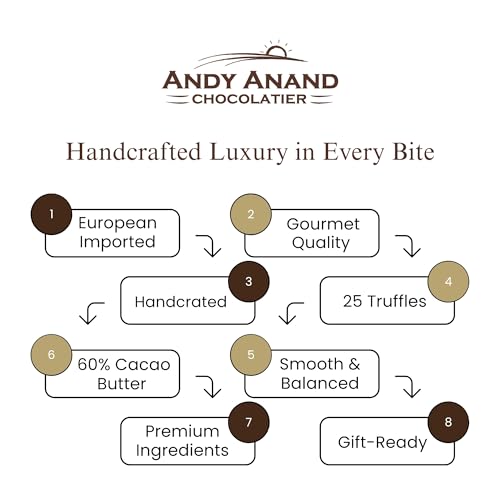 ANDY ANAND
CHOCOLATIER

Handcrafted Luxury in Every Bite

1 European Imported

2 Gourmet Quality

3 Handcrated

4 25 Truffles

6 60% Cacao Butter

5 Smooth & Balanced

7 Premium Ingredients

8 Gift-Ready